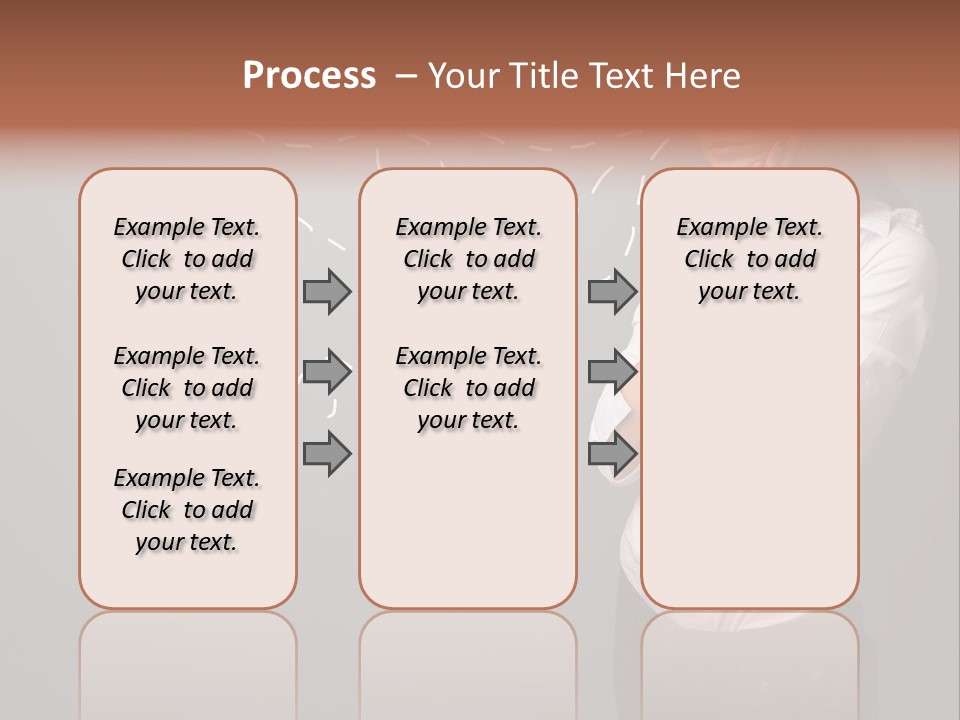 Process – Your Title Text Here

Example Text. Click to add your text.

Example Text. Click to add your text.

Example Text. Click to add your text.

Example Text. Click to add your text.

Example Text. Click to add your text.

Example Text. Click to add your text.